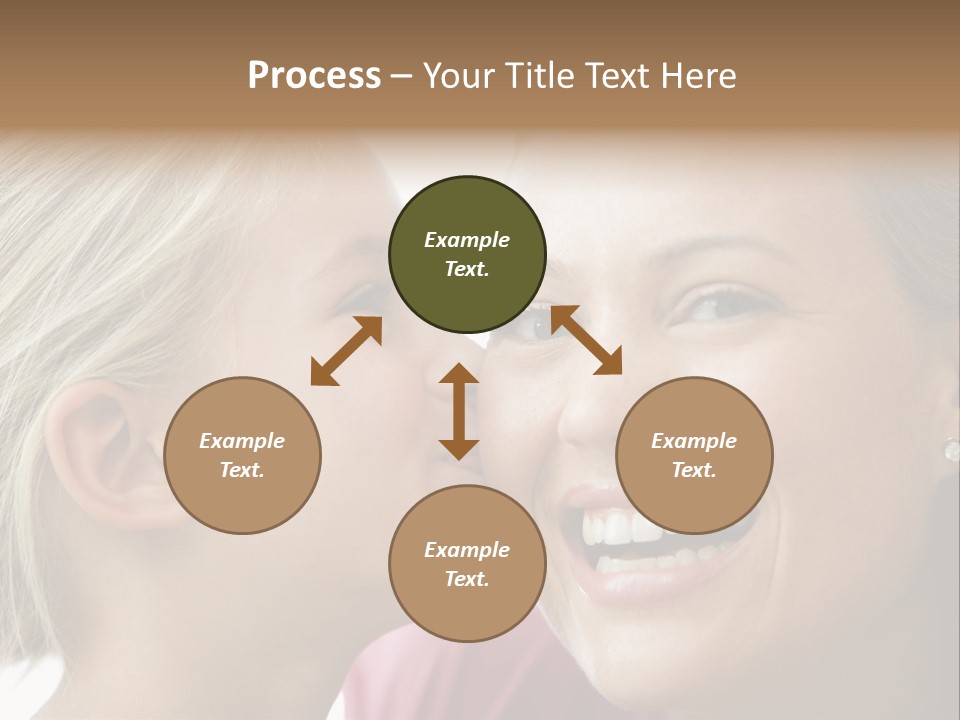 Process – Your Title Text Here

Example Text.

Example Text.

Example Text.

Example Text.